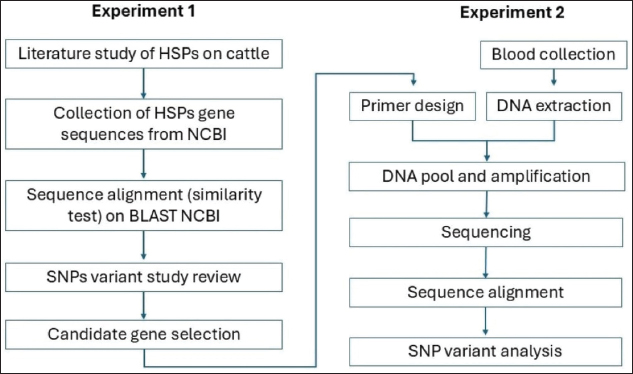 Experiment 1

Literature study of HSPs on cattle

Collection of HSPs gene sequences from NCBI

Sequence alignment (similarity test) on BLAST NCBI

SNPs variant study review

Candidate gene selection

Experiment 2

Blood collection

Primer design

DNA extraction

DNA pool and amplification

Sequencing

Sequence alignment

SNP variant analysis